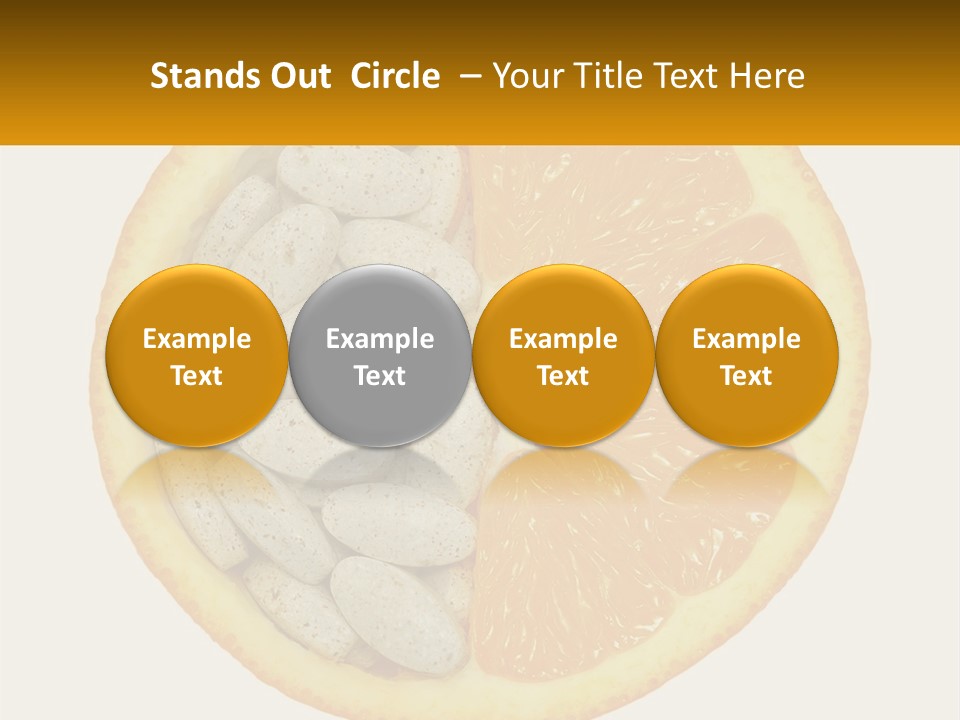 Stands Out Circle – Your Title Text Here

Example Text

Example Text

Example Text

Example Text